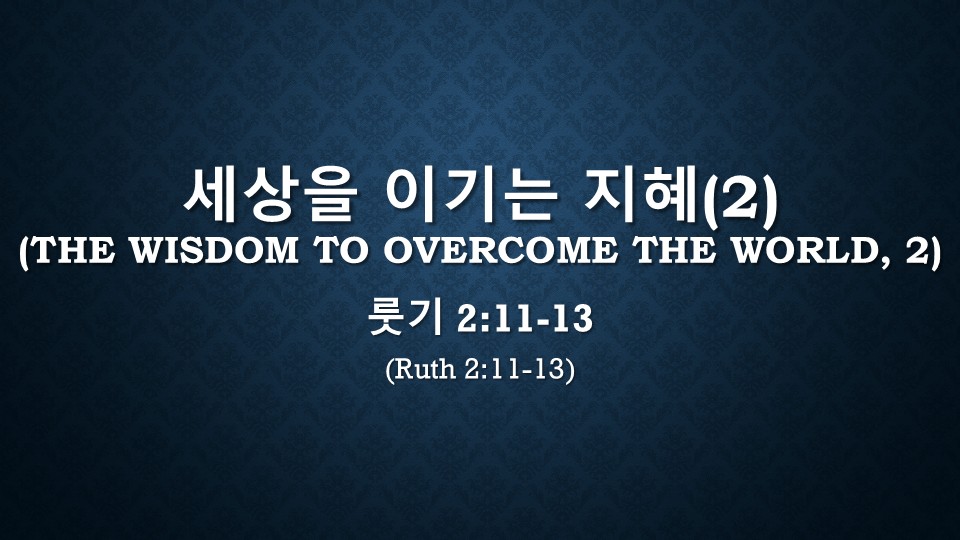 세상을 이기는 지혜(2)
(THE WISDOM TO OVERCOME THE WORLD, 2)

룻기 2:11-13

(Ruth 2:11-13)